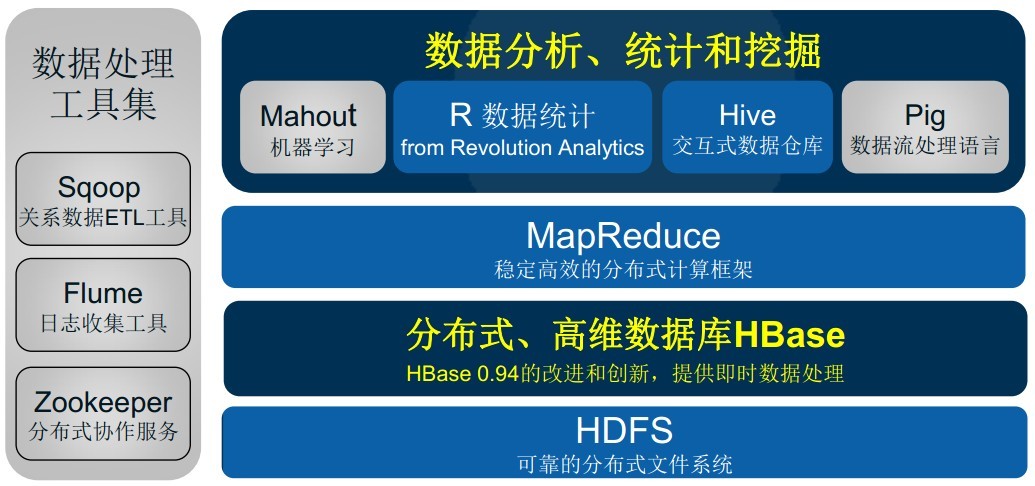 数据处理工具集

Sqoop
关系数据ETL工具

Flume
日志收集工具

Zookeeper
分布式协作服务

数据分析、统计和挖掘

Mahout
机器学习

R 数据统计
from Revolution Analytics

Hive
交互式数据仓库

Pig
数据流处理语言

MapReduce
稳定高效的分布式计算框架

分布式、高维数据库HBase
HBase 0.94的改进和创新，提供即时数据处理

HDFS
可靠的分布式文件系统